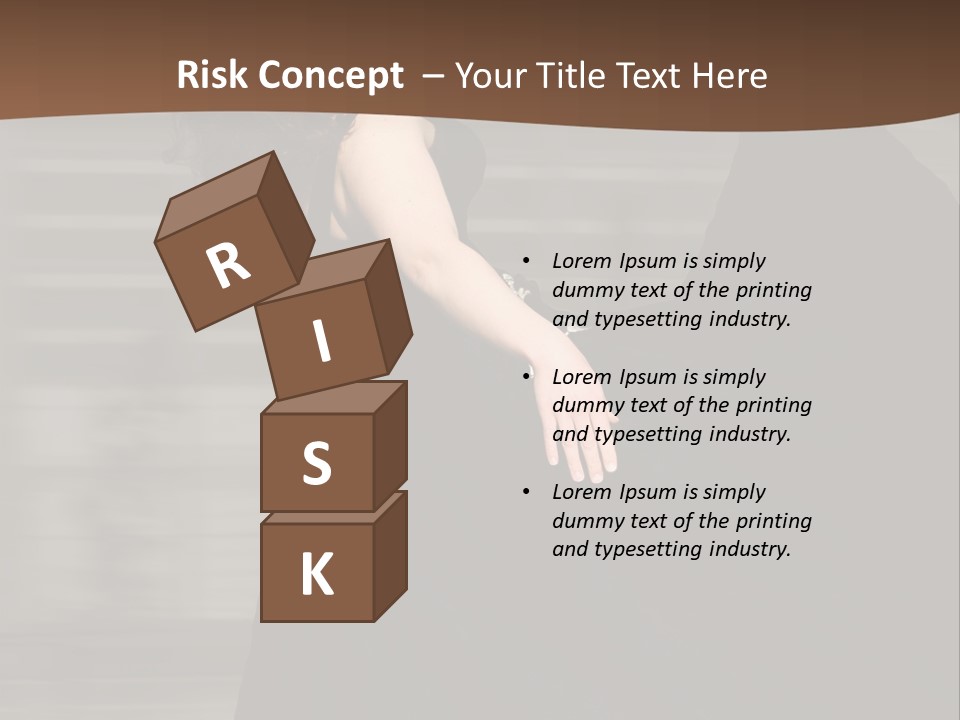 Risk Concept – Your Title Text Here

R
I
S
K

• Lorem Ipsum is simply dummy text of the printing and typesetting industry.

• Lorem Ipsum is simply dummy text of the printing and typesetting industry.

• Lorem Ipsum is simply dummy text of the printing and typesetting industry.